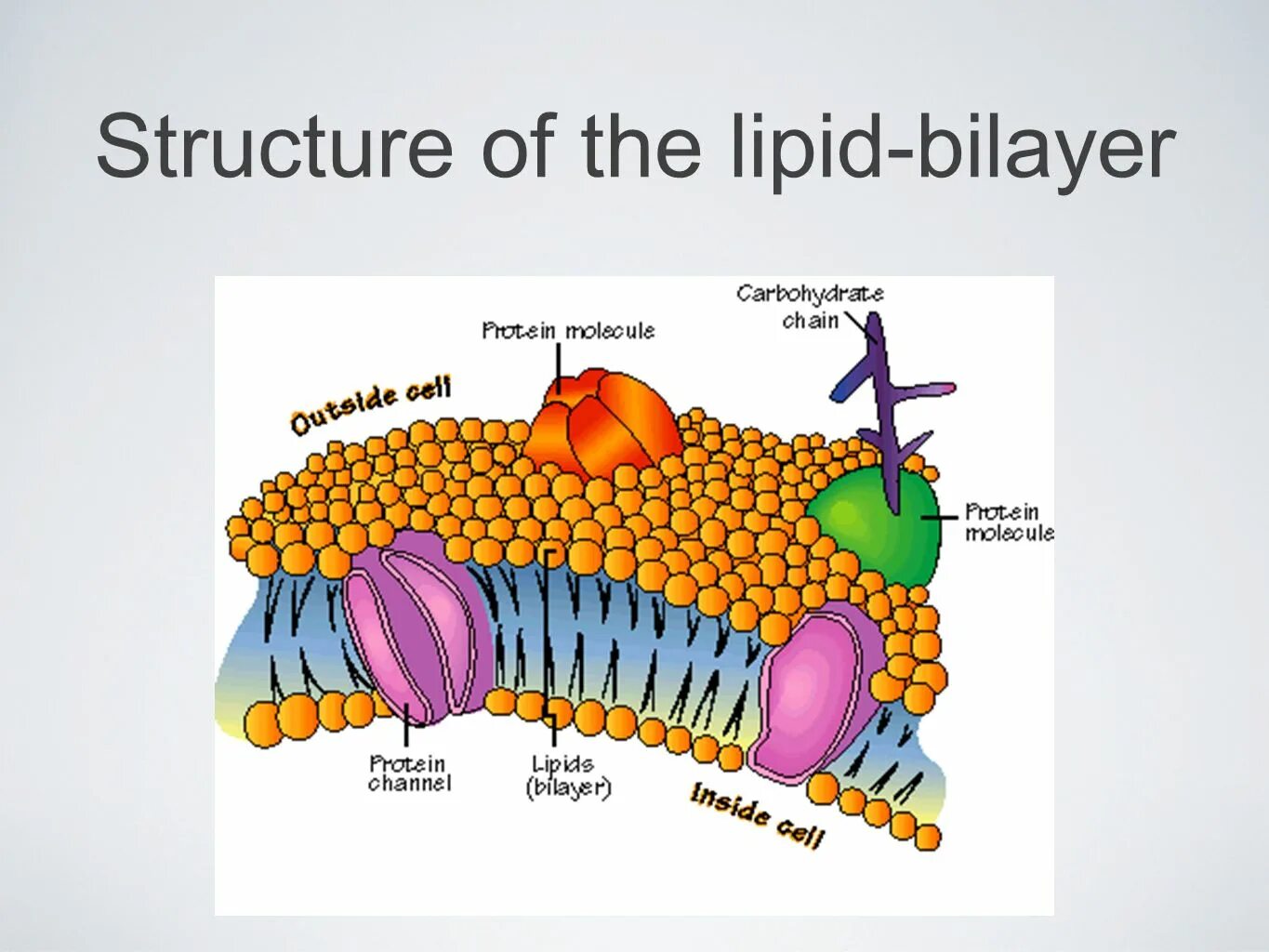 Structure of the lipid-bilayer

Carbohydrate chain

Protein molecule

Outside cell

Protein molecule

Protein channel

Lipids (bilayer)

Inside cell